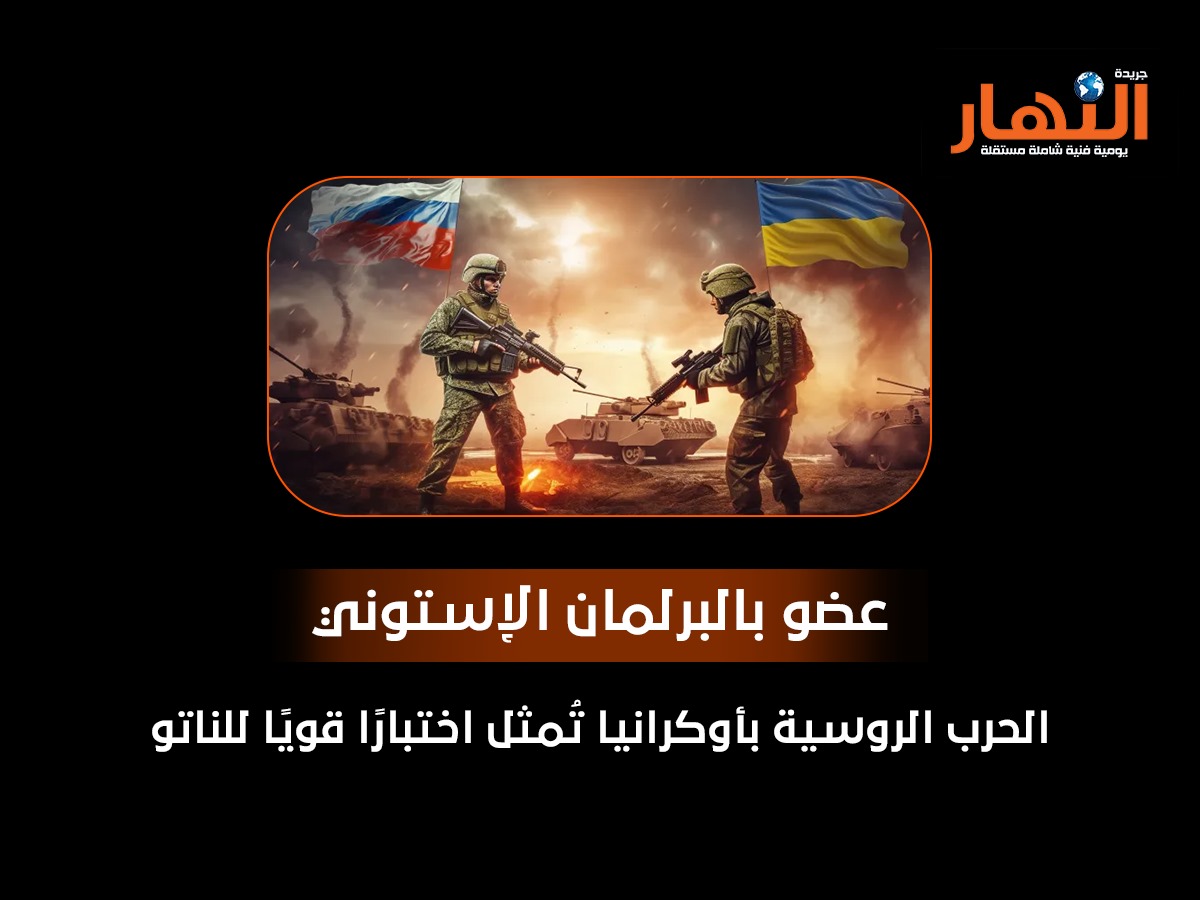 جريدة
النهار
يومية فنية شاملة مستقلة

عضو بالبرلمان الإستوني:

الحرب الروسية بأوكرانيا تُمثل اختبارًا قويًا للناتو